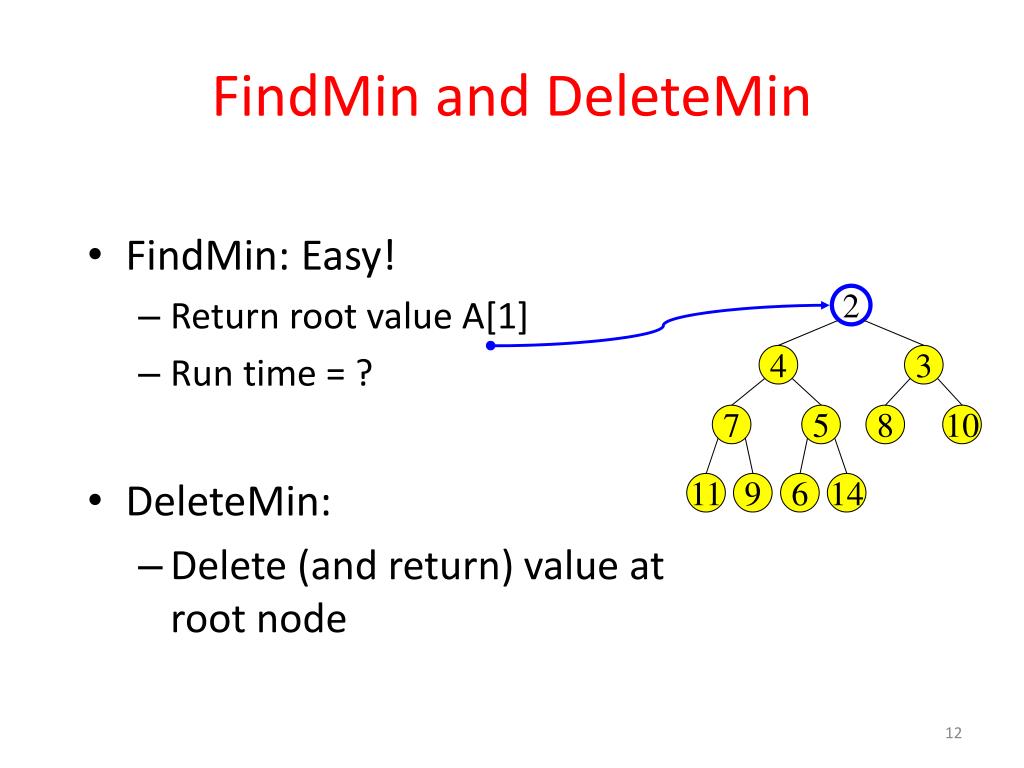 FindMin and DeleteMin

• FindMin: Easy!
  – Return root value A[1]
  – Run time = ?

• DeleteMin:
  – Delete (and return) value at root node

2
4
3
7
5
8
10
11
9
6
14

12